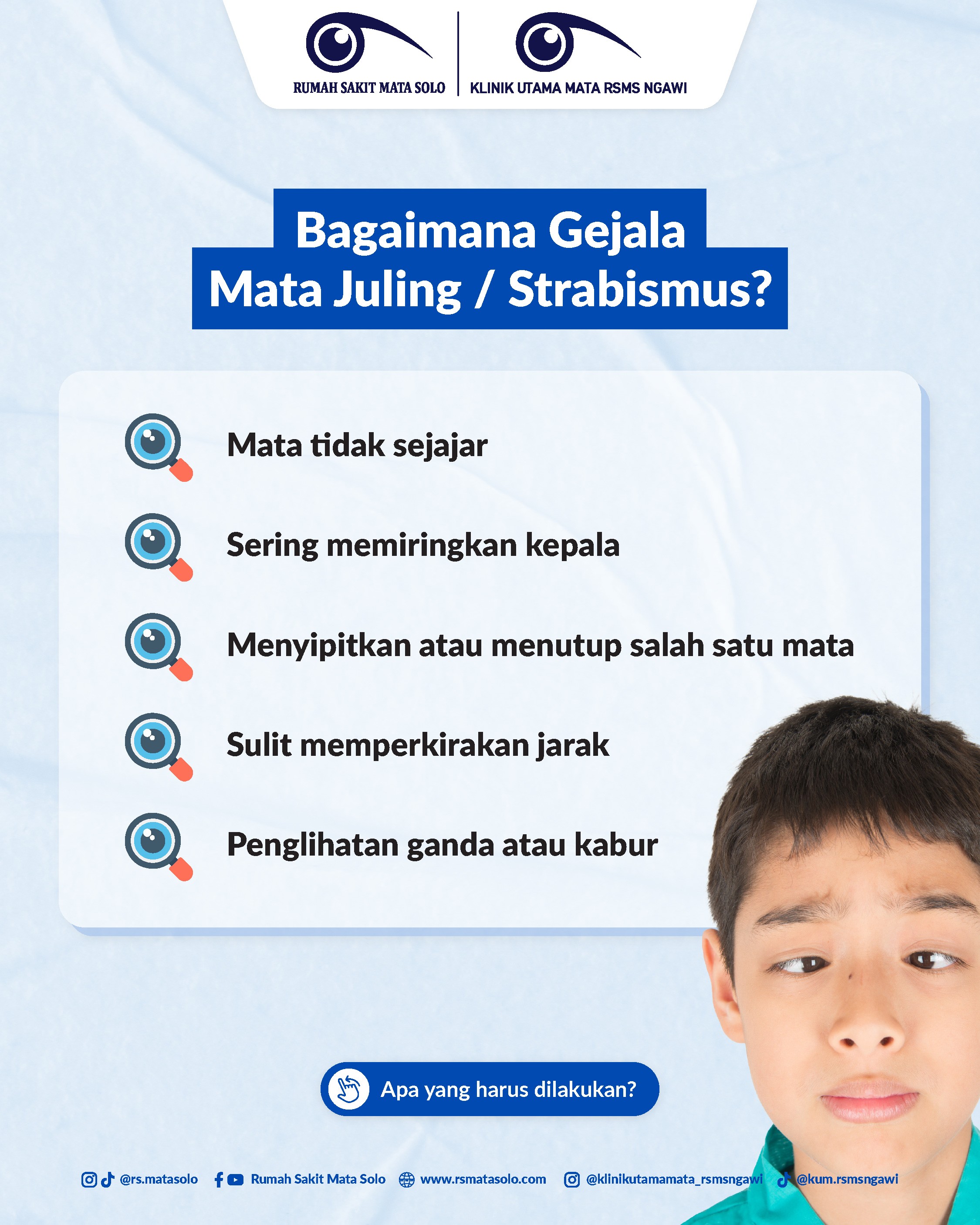 RUMAH SAKIT MATA SOLO

KLINIK UTAMA MATA RSMS NGAWI

Bagaimana Gejala
Mata Juling / Strabismus?

Mata tidak sejajar

Sering memiringkan kepala

Menyipitkan atau menutup salah satu mata

Sulit memperkirakan jarak

Penglihatan ganda atau kabur

Apa yang harus dilakukan?

@rs.matasolo Rumah Sakit Mata Solo www.rsmatasolo.com @klinikutamamata_rsmsngawi @kum.rsmsngawi